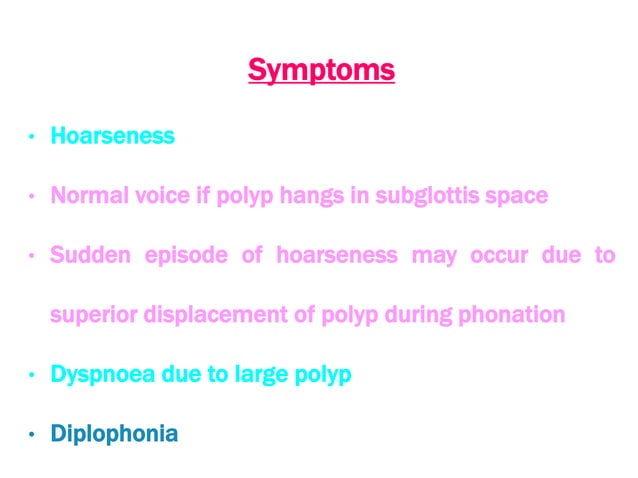 Symptoms

• Hoarseness

• Normal voice if polyp hangs in subglottis space

• Sudden episode of hoarseness may occur due to superior displacement of polyp during phonation

• Dyspnoea due to large polyp

• Diplophonia